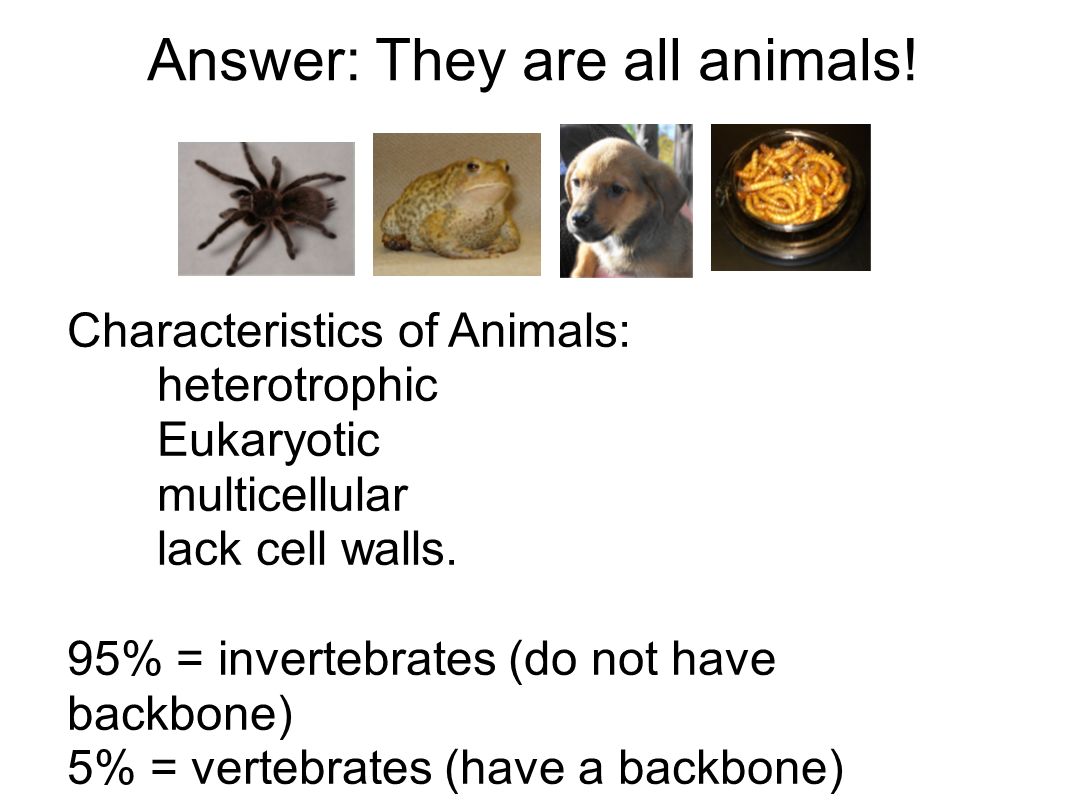 Answer: They are all animals!

Characteristics of Animals:
heterotrophic
Eukaryotic
multicellular
lack cell walls.

95% = invertebrates (do not have backbone)
5% = vertebrates (have a backbone)